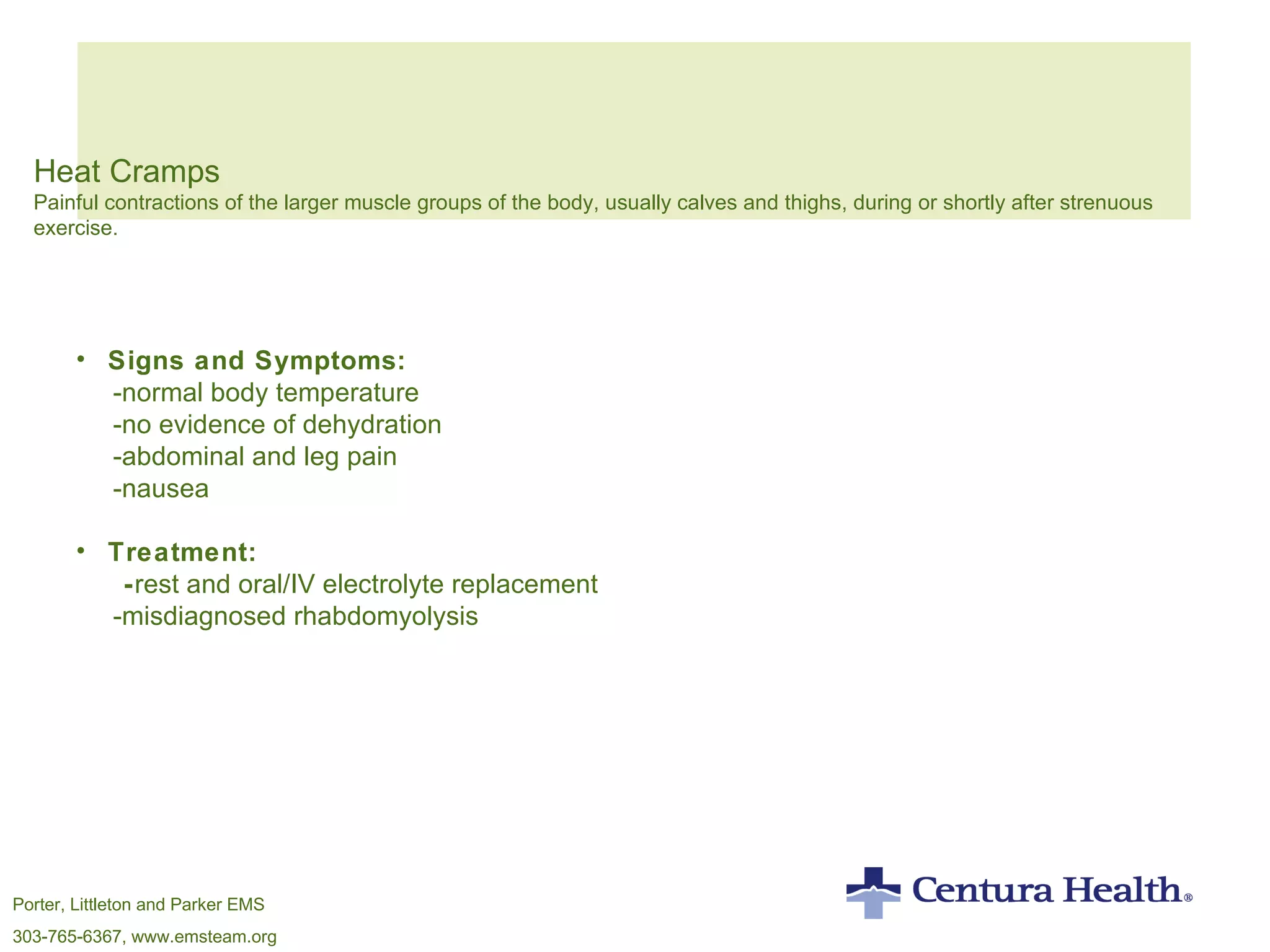 Heat Cramps
Painful contractions of the larger muscle groups of the body, usually calves and thighs, during or shortly after strenuous exercise.

• Signs and Symptoms:
-normal body temperature
-no evidence of dehydration
-abdominal and leg pain
-nausea

• Treatment:
-rest and oral/IV electrolyte replacement
-misdiagnosed rhabdomyolysis

Porter, Littleton and Parker EMS
303-765-6367, www.emsteam.org

Centura Health®